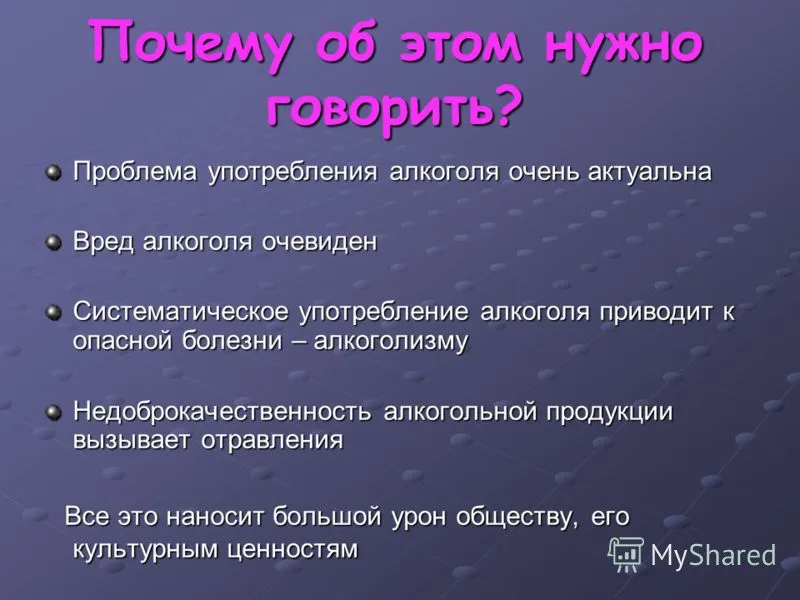 Почему об этом нужно говорить?

Проблема употребления алкоголя очень актуальна

Вред алкоголя очевиден

Систематическое употребление алкоголя приводит к опасной болезни – алкоголизму

Недоброкачественность алкогольной продукции вызывает отравления

Все это наносит большой урон обществу, его культурным ценностям

MyShared